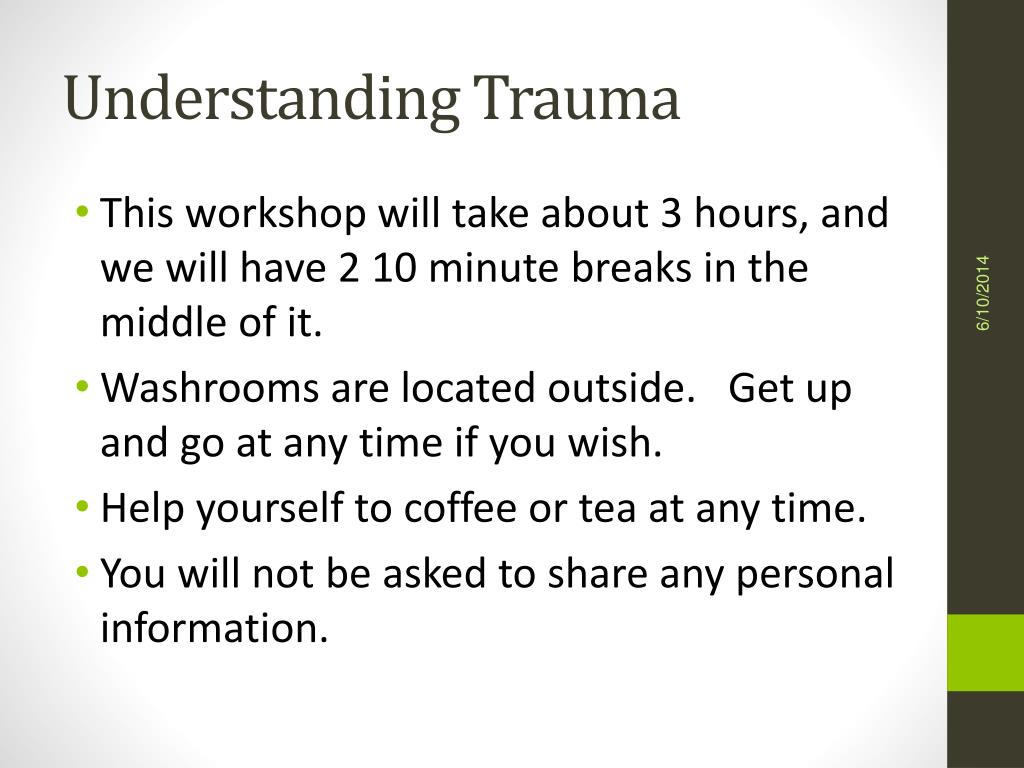 Understanding Trauma

• This workshop will take about 3 hours, and we will have 2 10 minute breaks in the middle of it.
• Washrooms are located outside.   Get up and go at any time if you wish.
• Help yourself to coffee or tea at any time.
• You will not be asked to share any personal information.

6/10/2014